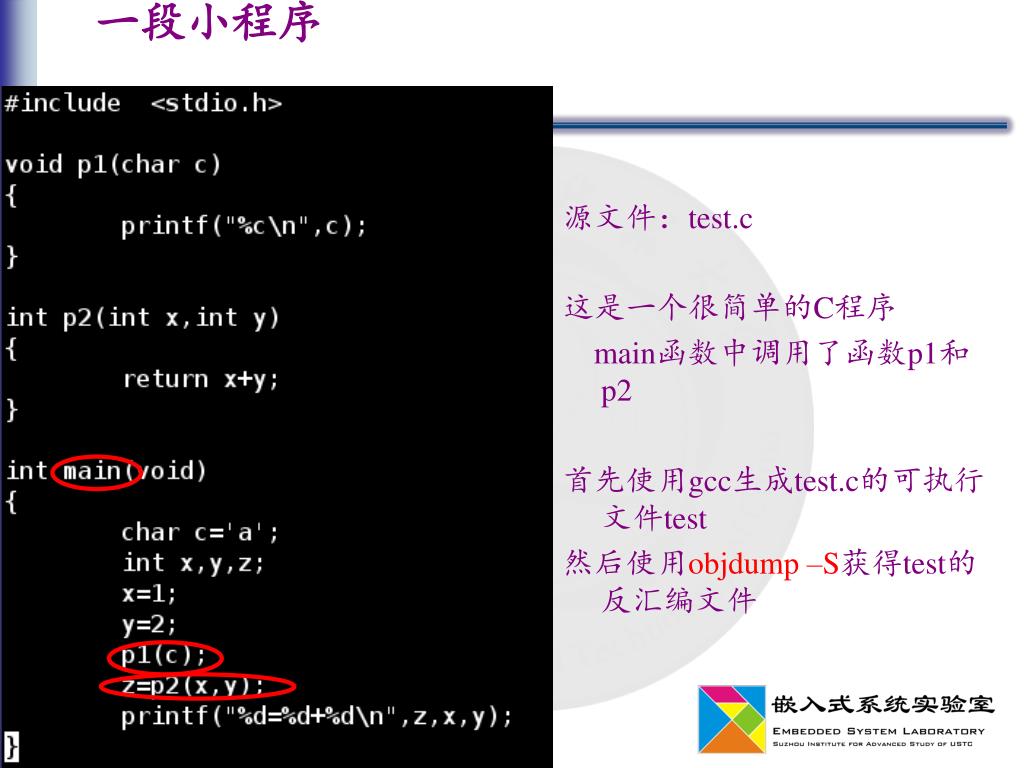 一段小程序

#include <stdio.h>

void p1(char c)
{
	printf("%c\n",c);
}

int p2(int x,int y)
{
	return x+y;
}

int main(void)
{
	char c='a';
	int x,y,z;
	x=1;
	y=2;
	p1(c);
	z=p2(x,y);
	printf("%d=%d+%d\n",z,x,y);
}

源文件：test.c

这是一个很简单的C程序
main函数中调用了函数p1和p2

首先使用gcc生成test.c的可执行文件test
然后使用objdump –S获得test的反汇编文件

嵌入式系统实验室
EMBEDDED SYSTEM LABORATORY
SUZHOU INSTITUTE FOR ADVANCED STUDY OF USTC